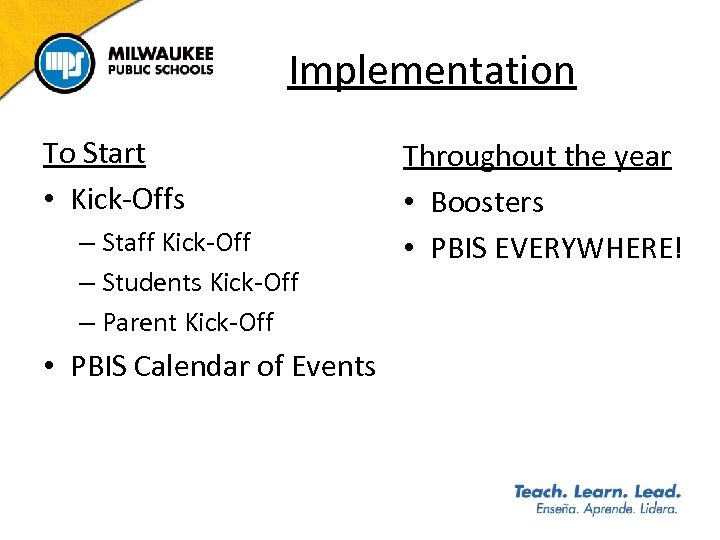 mps MILWAUKEE PUBLIC SCHOOLS

Implementation

To Start
• Kick-Offs
– Staff Kick-Off
– Students Kick-Off
– Parent Kick-Off
• PBIS Calendar of Events

Throughout the year
• Boosters
• PBIS EVERYWHERE!

Teach. Learn. Lead.
Enseña. Aprende. Lidera.